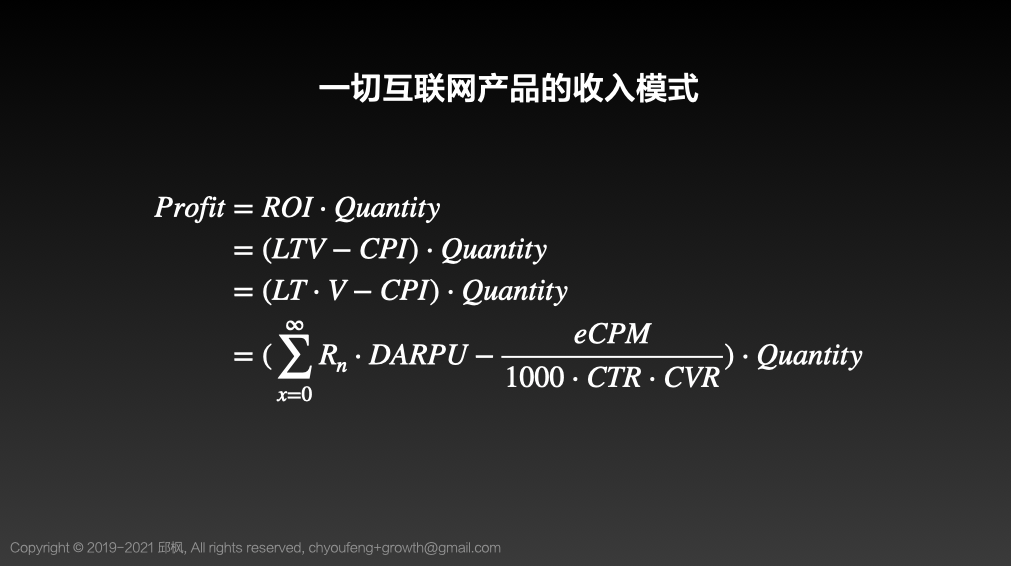 一切互联网产品的收入模式

$Profit = ROI \cdot Quantity$
$= (LTV - CPI) \cdot Quantity$
$= (LT \cdot V - CPI) \cdot Quantity$
$= (\sum_{x=0}^{\infty} R_n \cdot DARPU - \frac{eCPM}{1000 \cdot CTR \cdot CVR}) \cdot Quantity$

Copyright © 2019-2021 邱枫, All rights reserved, chyoufeng+growth@gmail.com